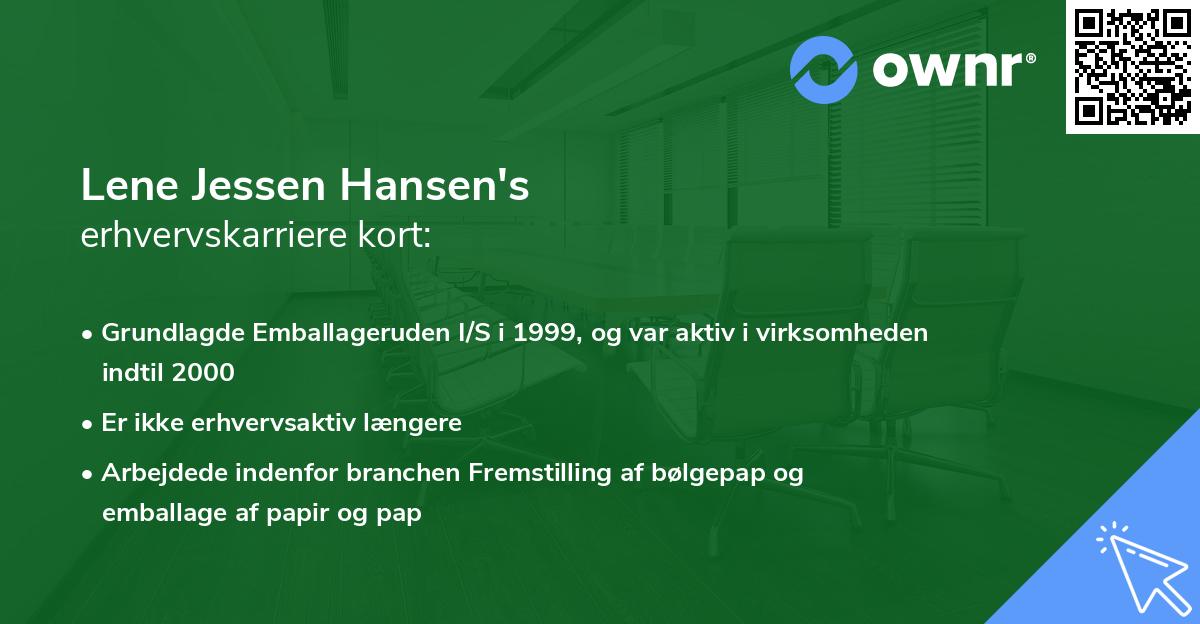 ownr®

Lene Jessen Hansen's
erhvervskarriere kort:

• Grundlagde Emballageruden I/S i 1999, og var aktiv i virksomheden indtil 2000
• Er ikke erhvervsaktiv længere
• Arbejdede indenfor branchen Fremstilling af bølgepap og emballage af papir og pap